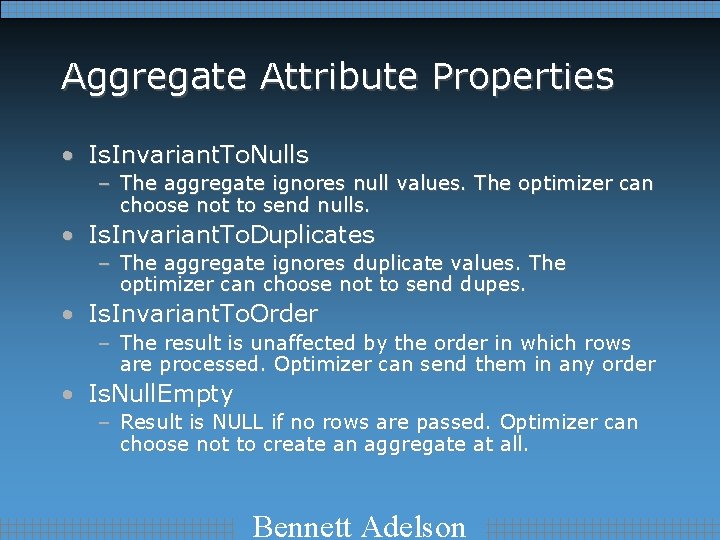 Aggregate Attribute Properties

• IsInvariantToNulls
  – The aggregate ignores null values. The optimizer can choose not to send nulls.
• IsInvariantToDuplicates
  – The aggregate ignores duplicate values. The optimizer can choose not to send dupes.
• IsInvariantToOrder
  – The result is unaffected by the order in which rows are processed. Optimizer can send them in any order
• IsNullEmpty
  – Result is NULL if no rows are passed. Optimizer can choose not to create an aggregate at all.

Bennett Adelson